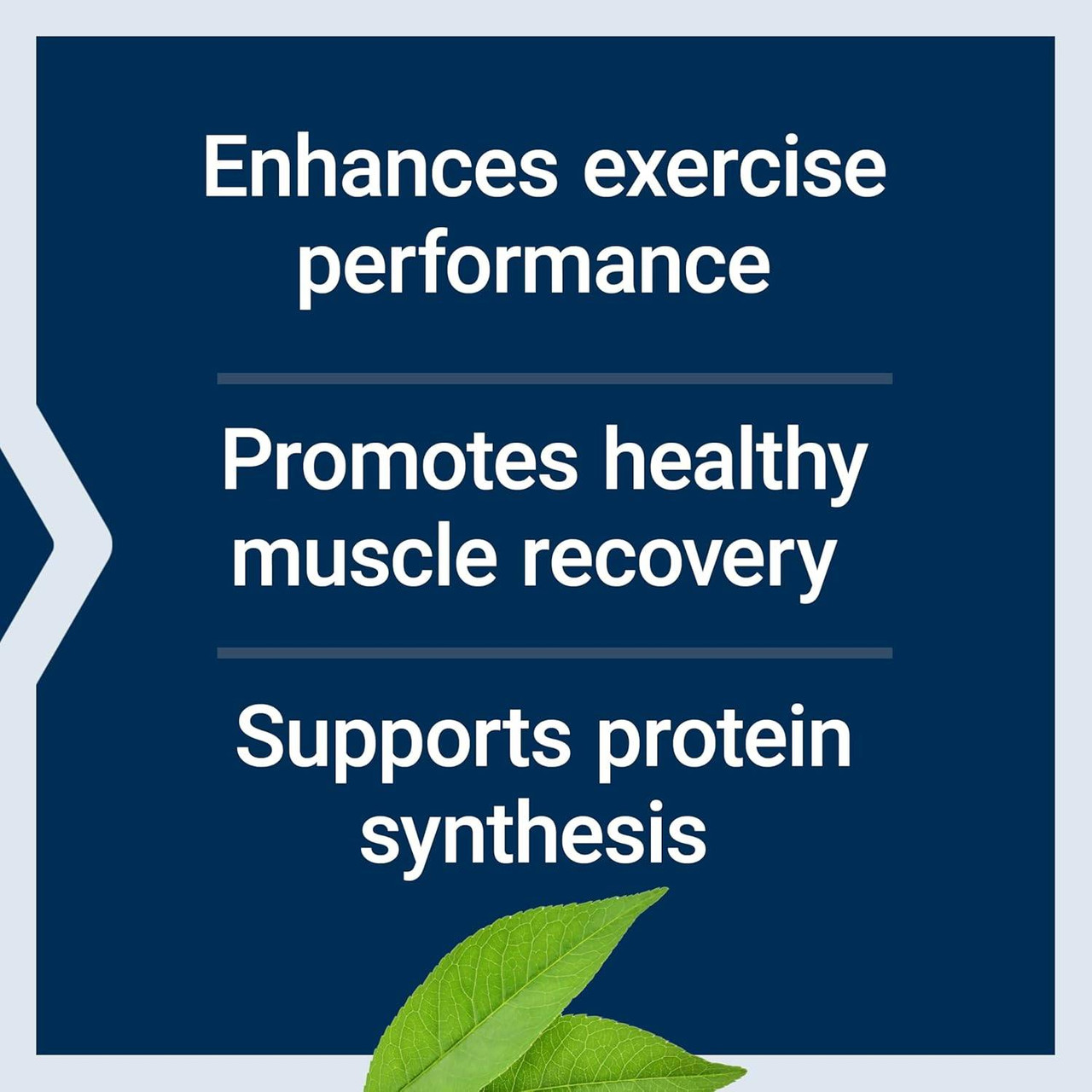 Enhances exercise performance

Promotes healthy muscle recovery

Supports protein synthesis